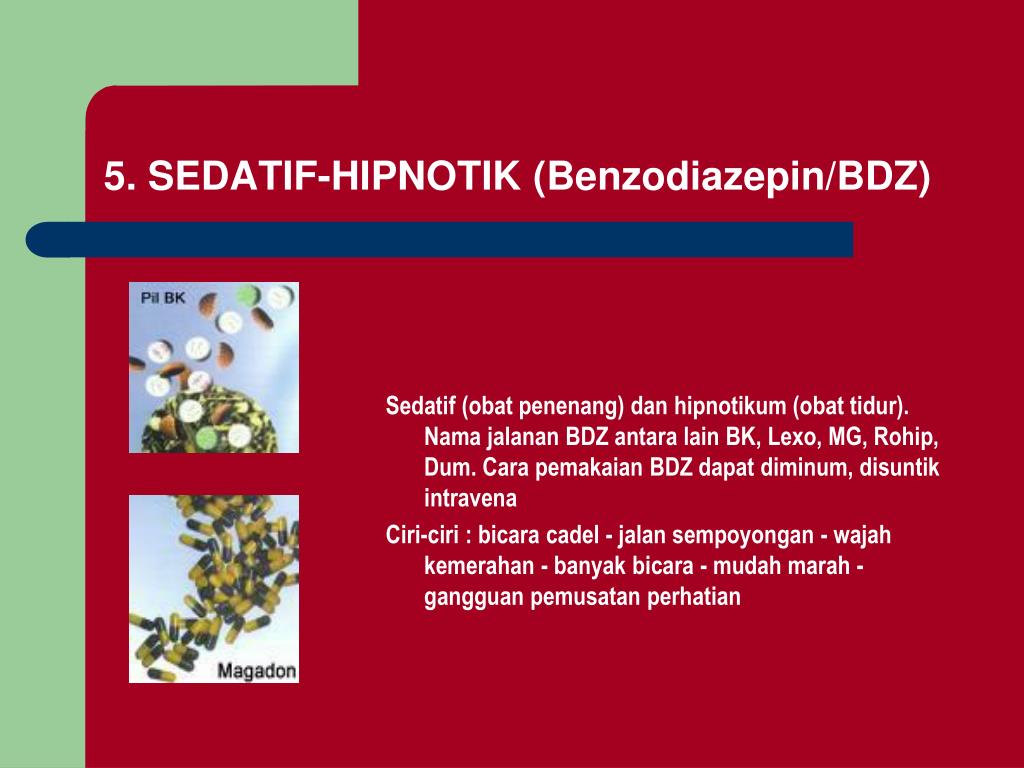 5. SEDATIF-HIPNOTIK (Benzodiazepin/BDZ)

Pil BK

Magadon

Sedatif (obat penenang) dan hipnotikum (obat tidur). Nama jalanan BDZ antara lain BK, Lexo, MG, Rohip, Dum. Cara pemakaian BDZ dapat diminum, disuntik intravena

Ciri-ciri : bicara cadel - jalan sempoyongan - wajah kemerahan - banyak bicara - mudah marah - gangguan pemusatan perhatian